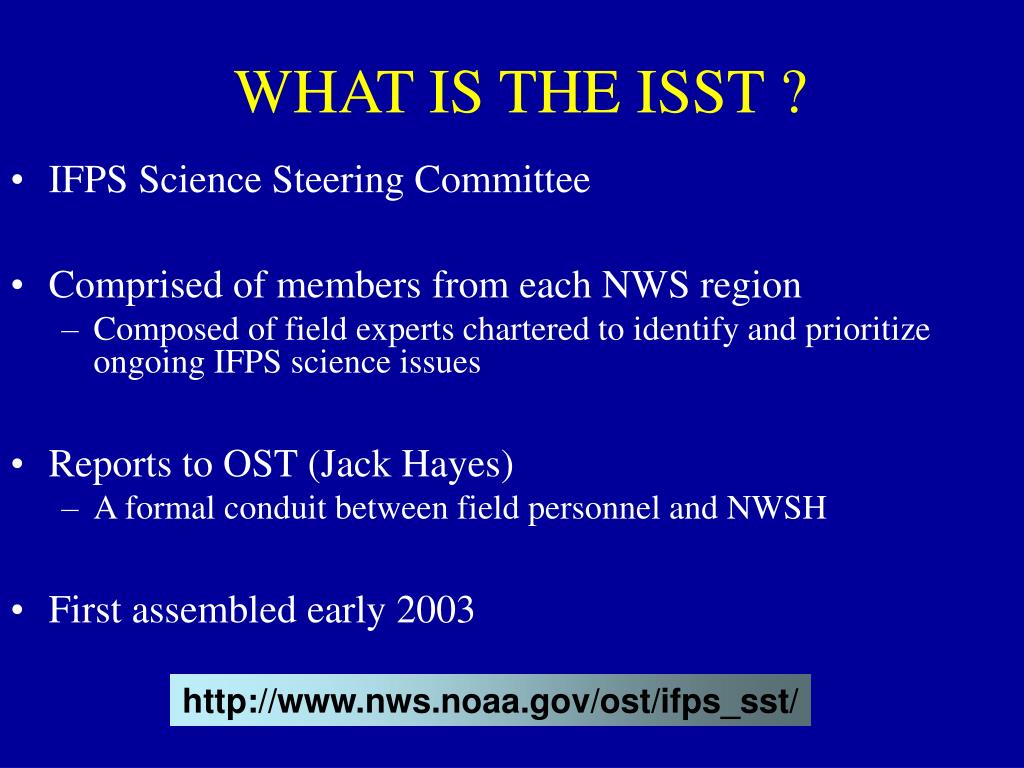 WHAT IS THE ISST ?

• IFPS Science Steering Committee

• Comprised of members from each NWS region
– Composed of field experts chartered to identify and prioritize ongoing IFPS science issues

• Reports to OST (Jack Hayes)
– A formal conduit between field personnel and NWSH

• First assembled early 2003

http://www.nws.noaa.gov/ost/ifps_sst/